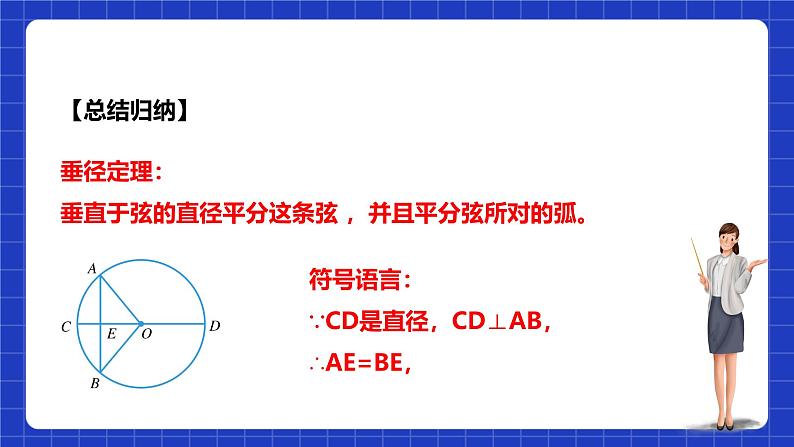 【总结归纳】

垂径定理：

垂直于弦的直径平分这条弦， 并且平分弦所对的弧。

A

C

E

O

D

B

符号语言：

∵CD是直径，CD⊥AB，

∴AE=BE，